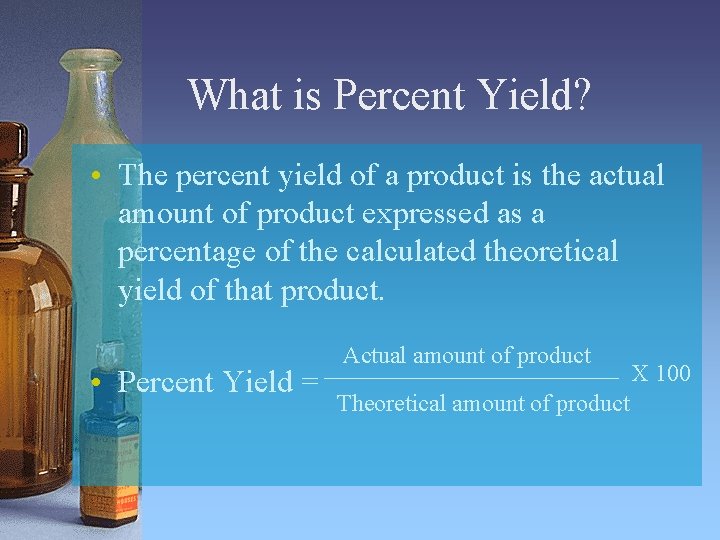 What is Percent Yield?

• The percent yield of a product is the actual amount of product expressed as a percentage of the calculated theoretical yield of that product.

• Percent Yield = $\frac{\text{Actual amount of product}}{\text{Theoretical amount of product}}$ X 100